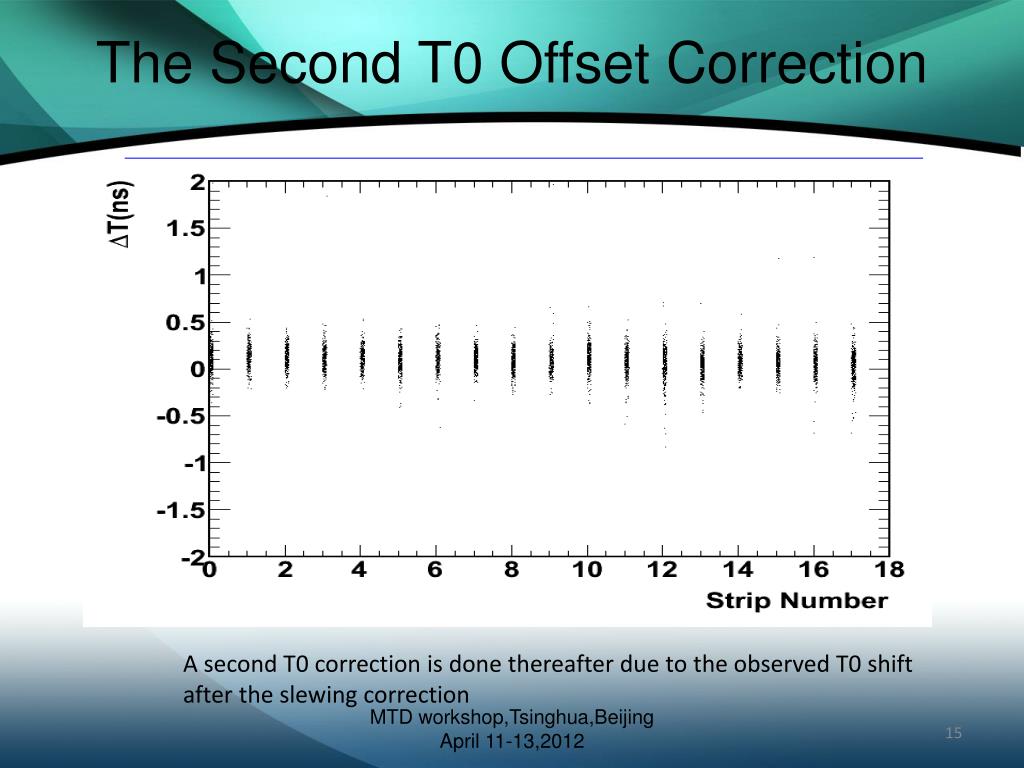 The Second T0 Offset Correction

$\Delta$T(ns)

2
1.5
1
0.5
0
-0.5
-1
-1.5
-2

0 2 4 6 8 10 12 14 16 18

Strip Number

A second T0 correction is done thereafter due to the observed T0 shift after the slewing correction

MTD workshop,Tsinghua,Beijing
April 11-13,2012

15